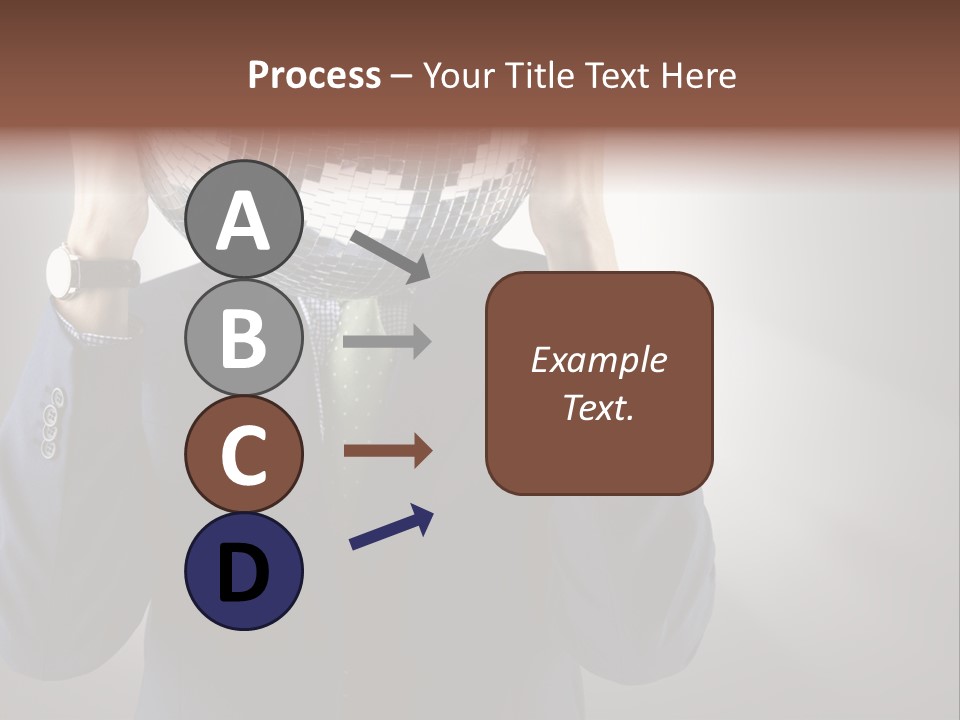 Process – Your Title Text Here

A

B

C

D

Example Text.